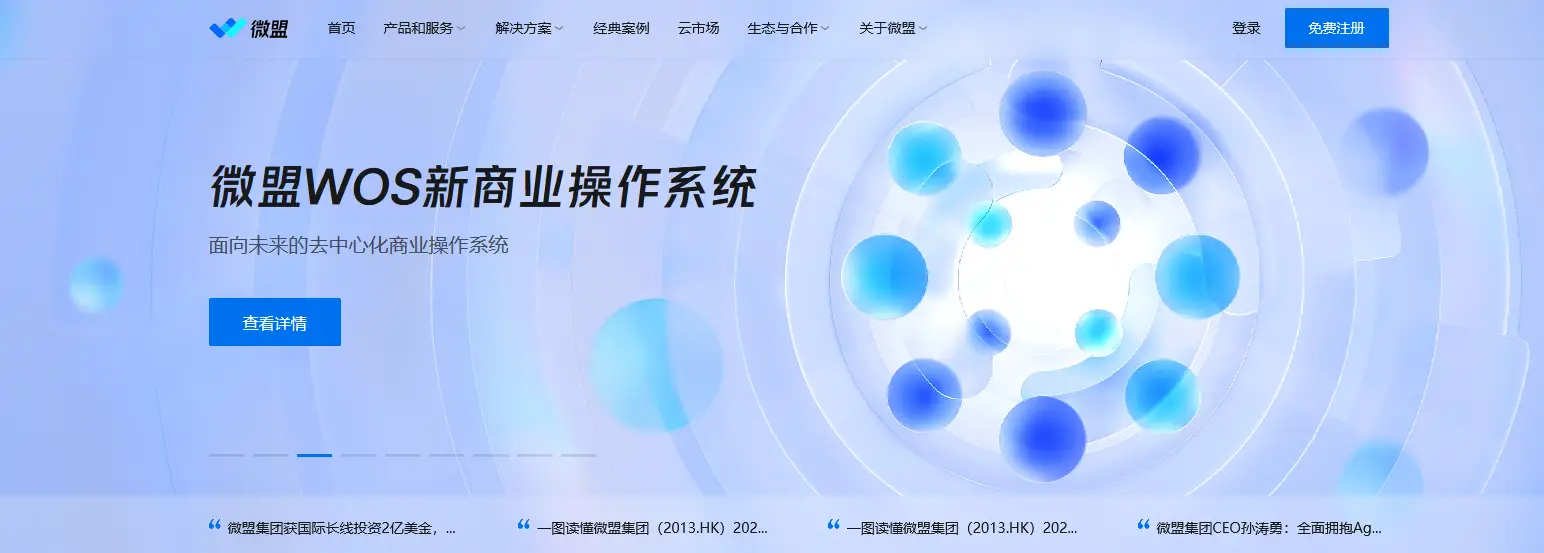 微盟 首页 产品和服务 解决方案 经典案例 云市场 生态与合作 关于微盟 登录 免费注册

微盟WOS新商业操作系统

面向未来的去中心化商业操作系统

查看详情

“ 微盟集团获国际长线投资2亿美金，...

“ 一图读懂微盟集团（2013.HK）202...

“ 一图读懂微盟集团（2013.HK）202...

“ 微盟集团CEO孙涛勇：全面拥抱Ag...